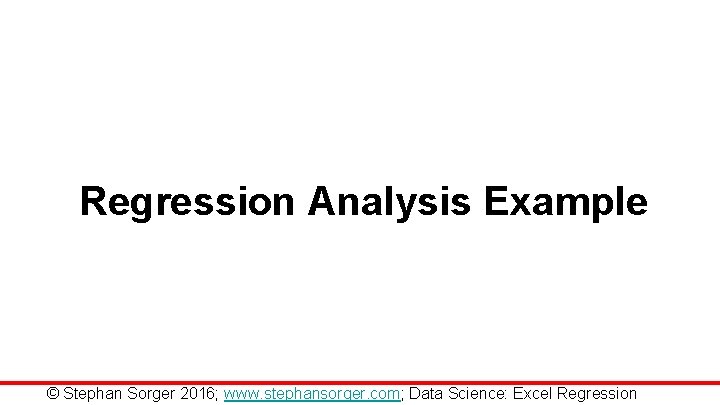 Regression Analysis Example

© Stephan Sorger 2016; www.stephansorger.com; Data Science: Excel Regression